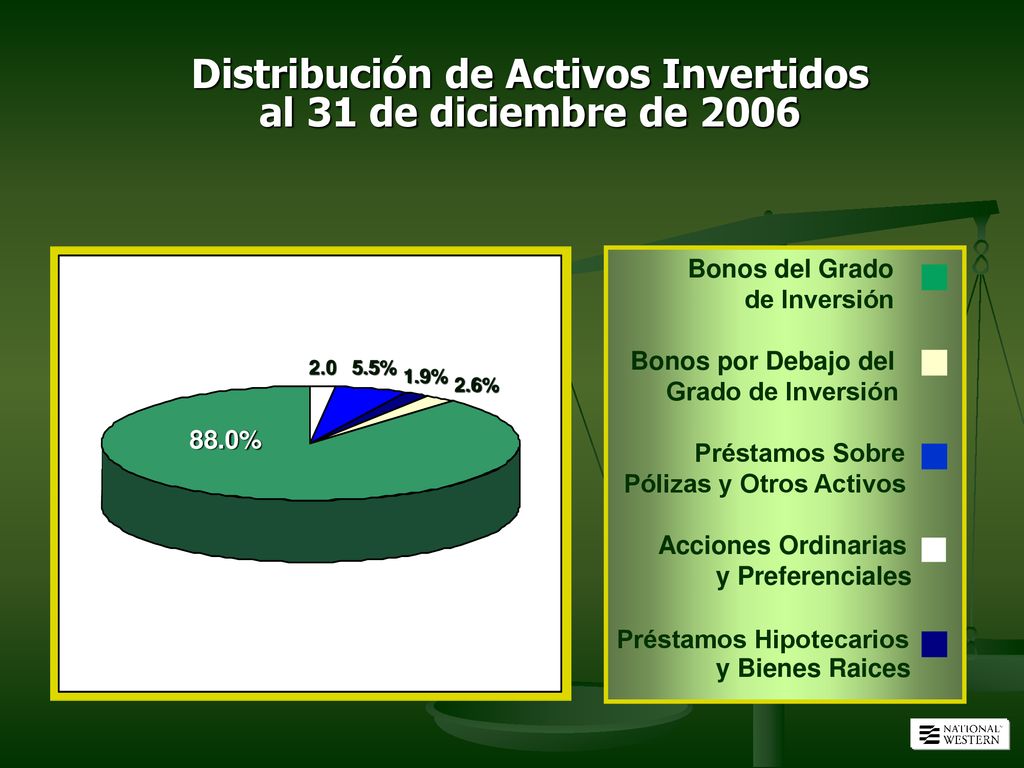 Distribución de Activos Invertidos al 31 de diciembre de 2006

2.0 5.5% 1.9% 2.6%

88.0%

Bonos del Grado de Inversión

Bonos por Debajo del Grado de Inversión

Préstamos Sobre Pólizas y Otros Activos

Acciones Ordinarias y Preferenciales

Préstamos Hipotecarios y Bienes Raices

NATIONAL WESTERN